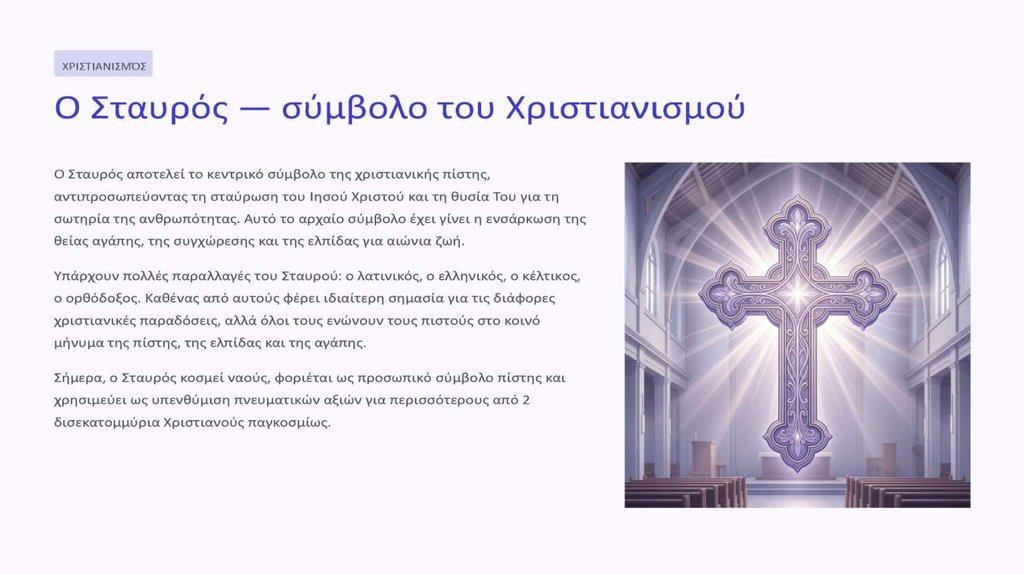 ΧΡΙΣΤΙΑΝΙΣΜΌΣ

Ο Σταυρός — σύμβολο του Χριστιανισμού

Ο Σταυρός αποτελεί το κεντρικό σύμβολο της χριστιανικής πίστης, αντιπροσωπεύοντας τη σταύρωση του Ιησού Χριστού και τη θυσία Του για τη σωτηρία της ανθρωπότητας. Αυτό το αρχαίο σύμβολο έχει γίνει η ενσάρκωση της θείας αγάπης, της συγχώρεσης και της ελπίδας για αιώνια ζωή.

Υπάρχουν πολλές παραλλαγές του Σταυρού: ο λατινικός, ο ελληνικός, ο κέλτικος, ο ορθόδοξος. Καθένας από αυτούς φέρει ιδιαίτερη σημασία για τις διάφορες χριστιανικές παραδόσεις, αλλά όλοι τους ενώνουν τους πιστούς στο κοινό μήνυμα της πίστης, της ελπίδας και της αγάπης.

Σήμερα, ο Σταυρός κοσμεί ναούς, φοριέται ως προσωπικό σύμβολο πίστης και χρησιμεύει ως υπενθύμιση πνευματικών αξιών για περισσότερους από 2 δισεκατομμύρια Χριστιανούς παγκοσμίως.